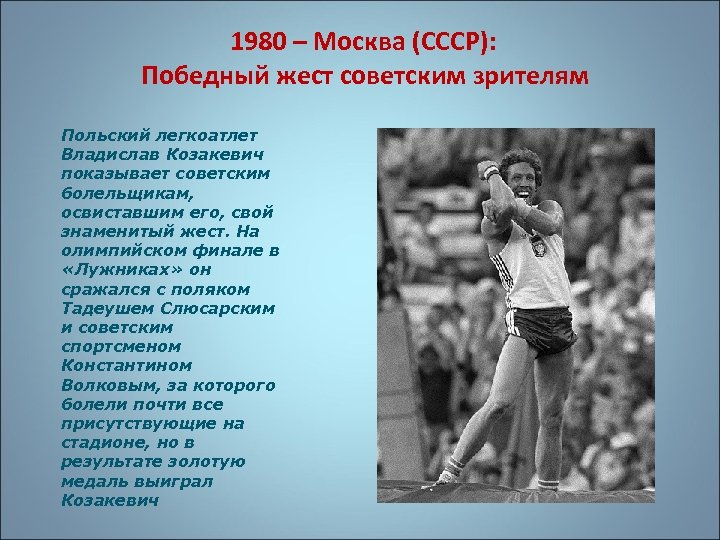 1980 – Москва (СССР):
Победный жест советским зрителям

Польский легкоатлет Владислав Козакевич показывает советским болельщикам, освиставшим его, свой знаменитый жест. На олимпийском финале в «Лужниках» он сражался с поляком Тадеушем Слюсарским и советским спортсменом Константином Волковым, за которого болели почти все присутствующие на стадионе, но в результате золотую медаль выиграл Козакевич